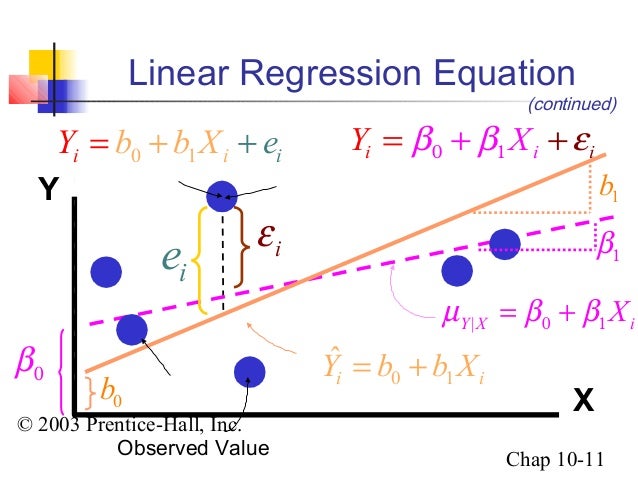 Linear Regression Equation

(continued)

$Y_i = b_0 + b_1 X_i + e_i$

$Y_i = \beta_0 + \beta_1 X_i + \varepsilon_i$

Y

$b_1$

$\varepsilon_i$

$e_i$

$\beta_1$

$\mu_{Y|X} = \beta_0 + \beta_1 X_i$

$\beta_0$

$\hat{Y}_i = b_0 + b_1 X_i$

$b_0$

X

© 2003 Prentice-Hall, Inc.

Observed Value

Chap 10-11